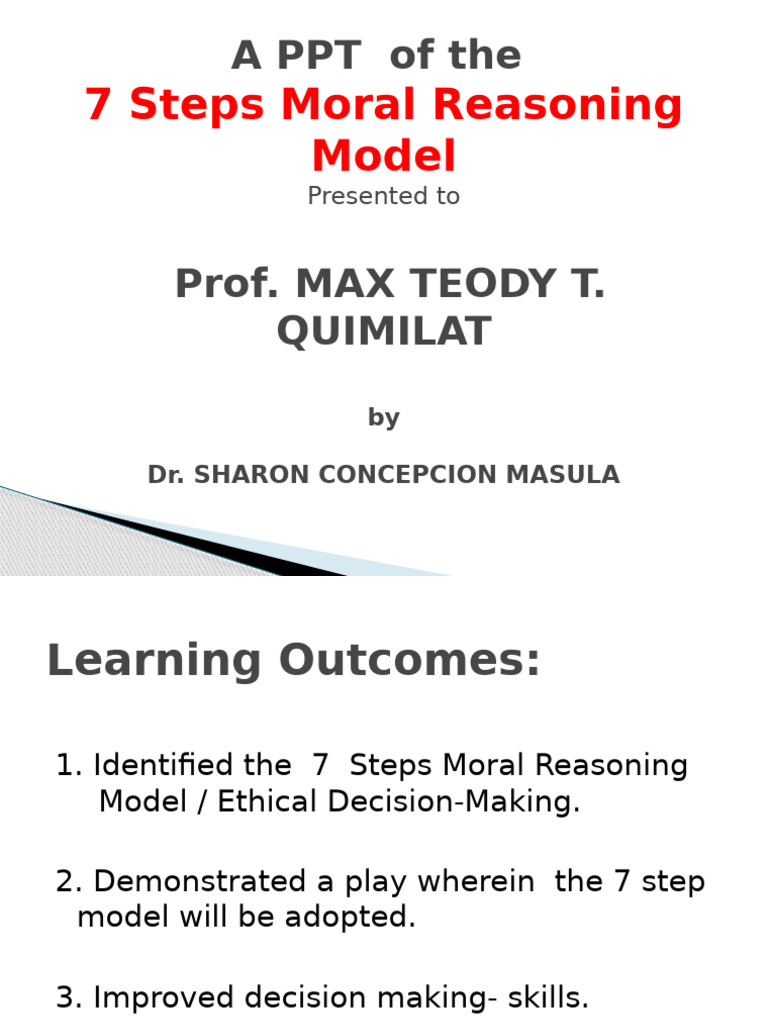 A PPT of the
7 Steps Moral Reasoning Model
Presented to

Prof. MAX TEODY T. QUIMILAT

by

Dr. SHARON CONCEPCION MASULA

Learning Outcomes:

1. Identified the 7 Steps Moral Reasoning Model / Ethical Decision-Making.

2. Demonstrated a play wherein the 7 step model will be adopted.

3. Improved decision making- skills.